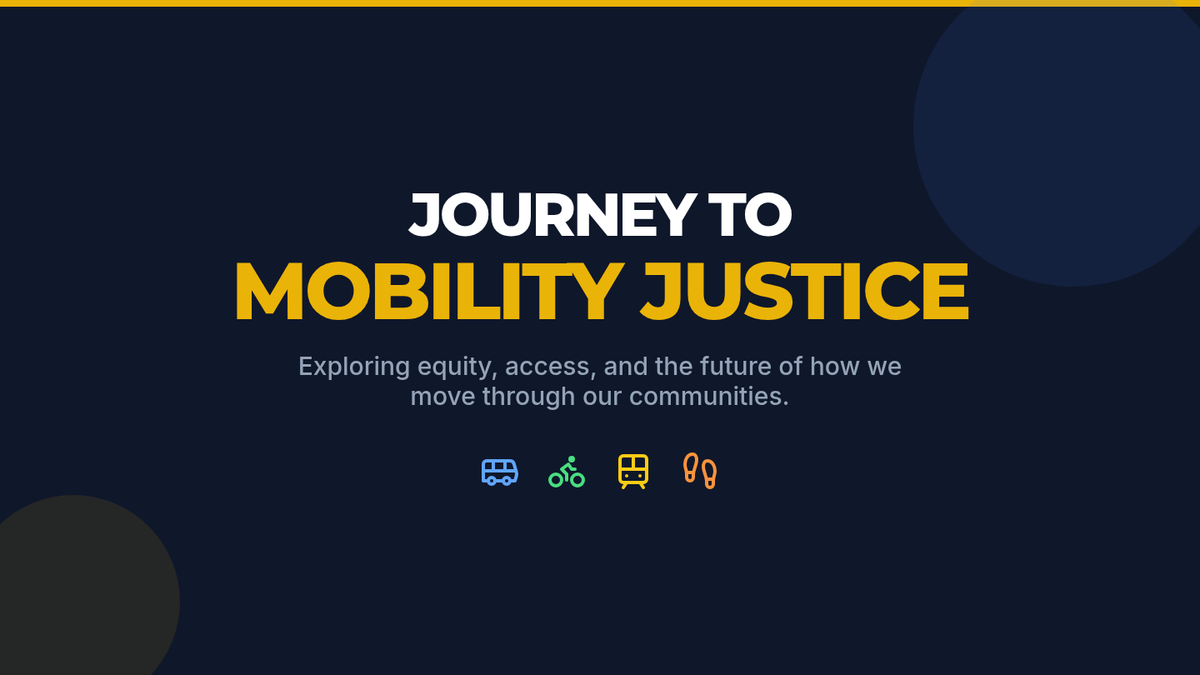 JOURNEY TO
MOBILITY JUSTICE

Exploring equity, access, and the future of how we move through our communities.